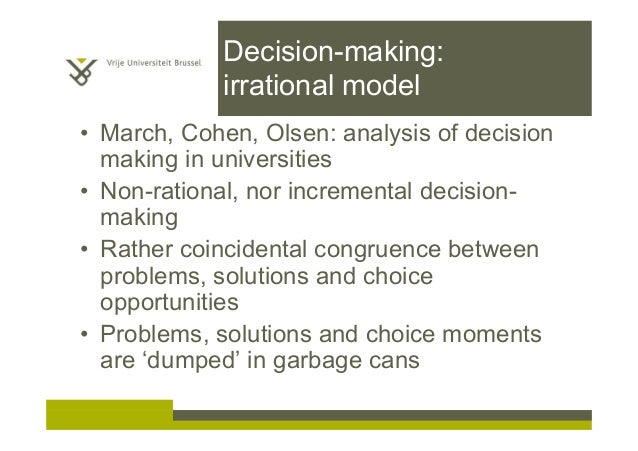 Vrije Universiteit Brussel

Decision-making: irrational model

• March, Cohen, Olsen: analysis of decision making in universities
• Non-rational, nor incremental decision-making
• Rather coincidental congruence between problems, solutions and choice opportunities
• Problems, solutions and choice moments are ‘dumped’ in garbage cans